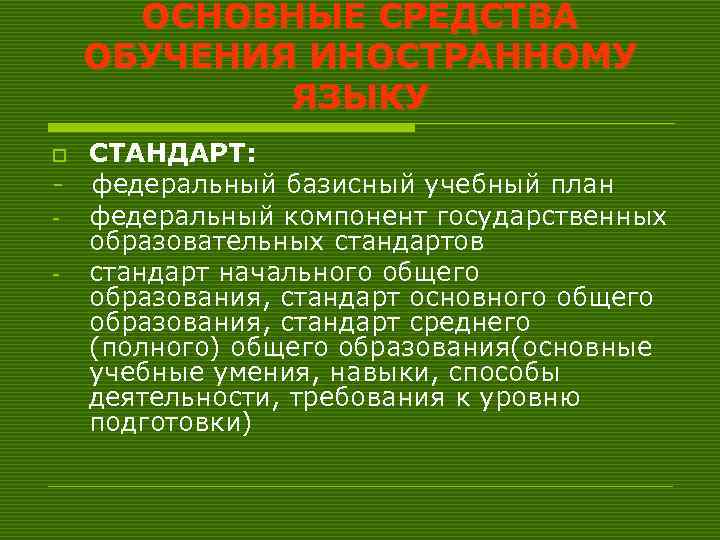 ОСНОВНЫЕ СРЕДСТВА ОБУЧЕНИЯ ИНОСТРАННОМУ ЯЗЫКУ

СТАНДАРТ:
- федеральный базисный учебный план
- федеральный компонент государственных образовательных стандартов
- стандарт начального общего образования, стандарт основного общего образования, стандарт среднего (полного) общего образования(основные учебные умения, навыки, способы деятельности, требования к уровню подготовки)